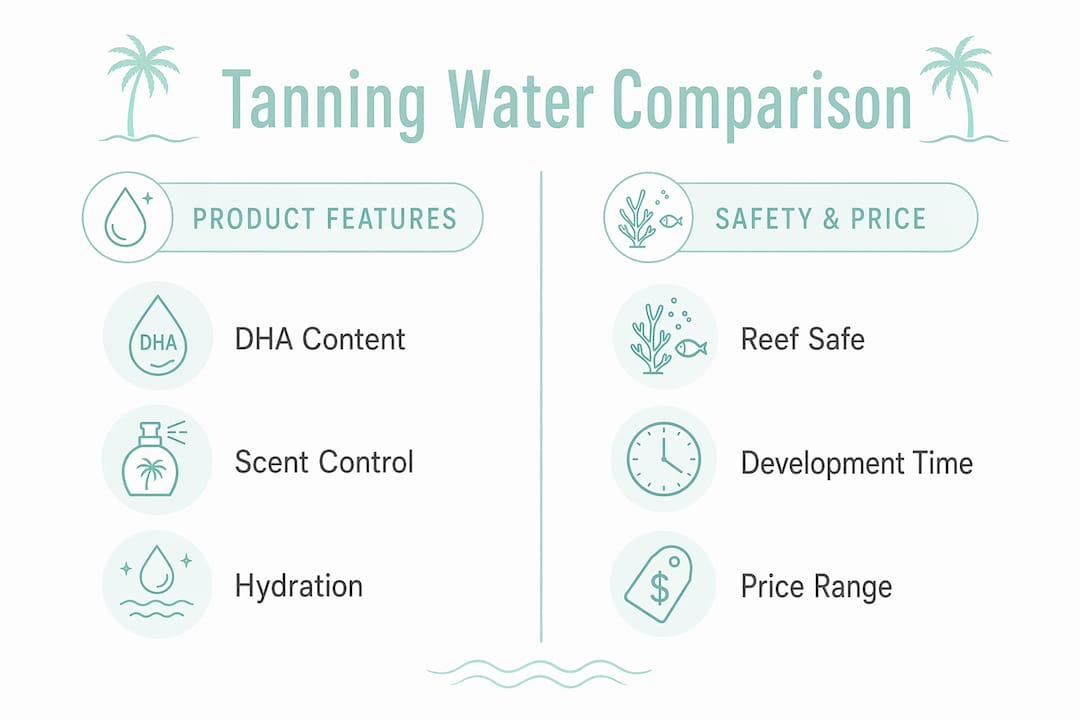 Tanning Water Comparison

PRODUCT FEATURES

DHA

DHA Content

Scent Control

Hydration

SAFETY & PRICE

Reef Safe

Development Time

$

Price Range